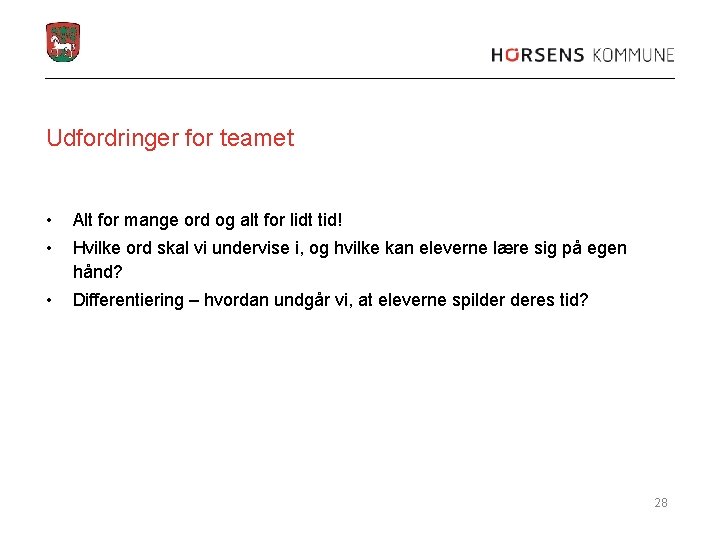 HORSENS KOMMUNE

Udfordringer for teamet

• Alt for mange ord og alt for lidt tid!
• Hvilke ord skal vi undervise i, og hvilke kan eleverne lære sig på egen hånd?
• Differentiering – hvordan undgår vi, at eleverne spilder deres tid?

28